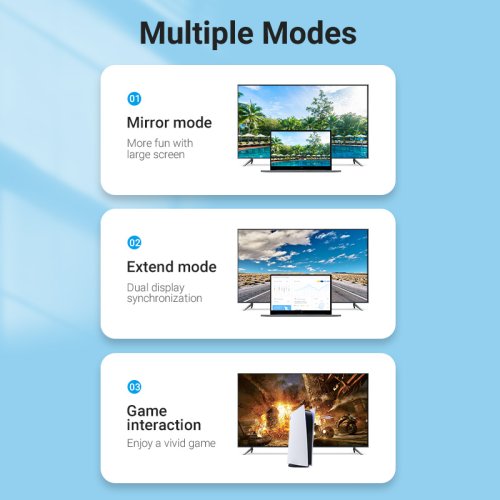 Multiple Modes

01

Mirror mode

More fun with large screen

02

Extend mode

Dual display synchronization

03

Game interaction

Enjoy a vivid game